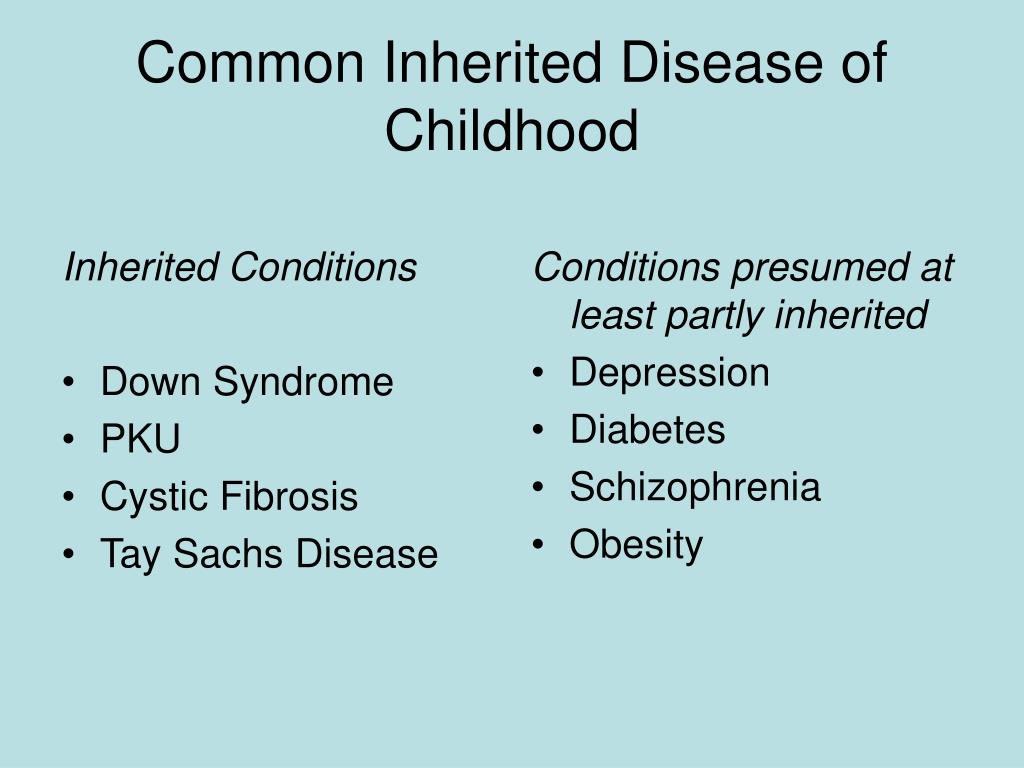 Common Inherited Disease of Childhood

Inherited Conditions

• Down Syndrome
• PKU
• Cystic Fibrosis
• Tay Sachs Disease

Conditions presumed at least partly inherited

• Depression
• Diabetes
• Schizophrenia
• Obesity